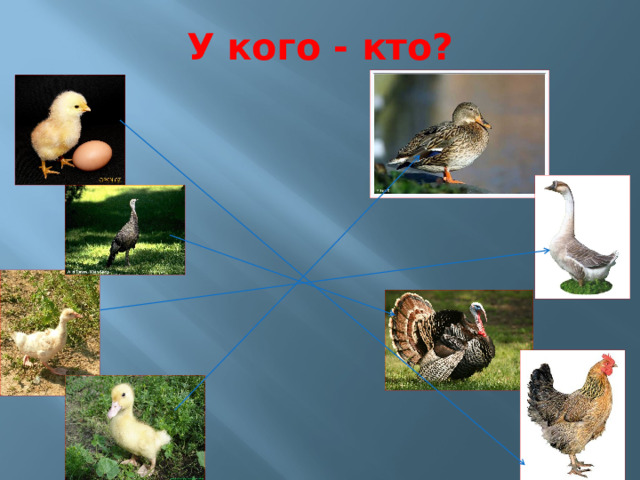 У кого - кто?